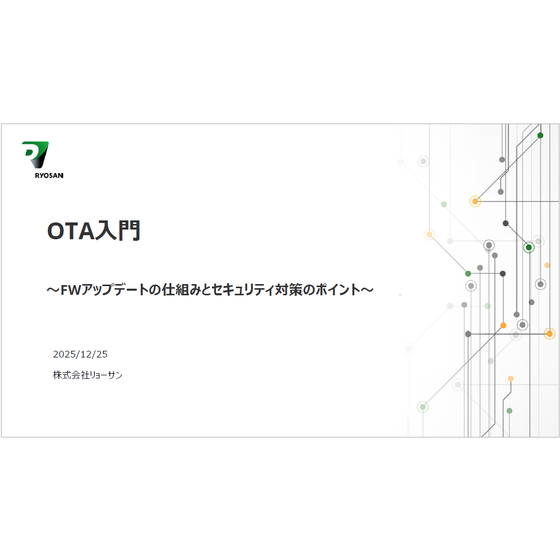 RYOSAN

OTA入門

～FWアップデートの仕組みとセキュリティ対策のポイント～

2025/12/25

株式会社リョーサン